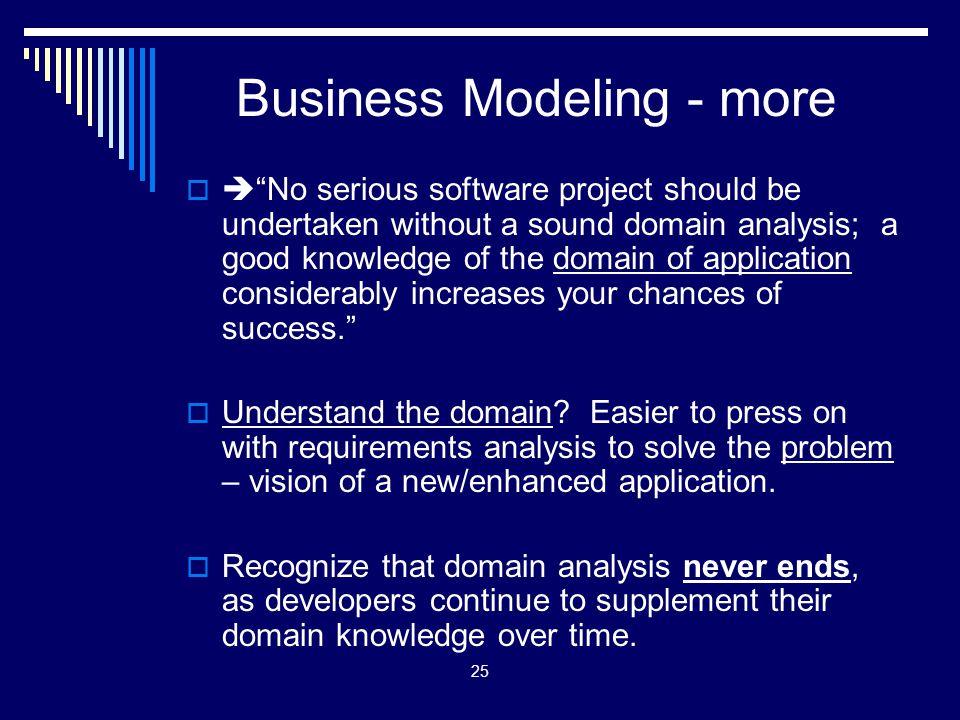 Business Modeling - more

➔“No serious software project should be undertaken without a sound domain analysis; a good knowledge of the domain of application considerably increases your chances of success.”

Understand the domain? Easier to press on with requirements analysis to solve the problem – vision of a new/enhanced application.

Recognize that domain analysis never ends, as developers continue to supplement their domain knowledge over time.

25